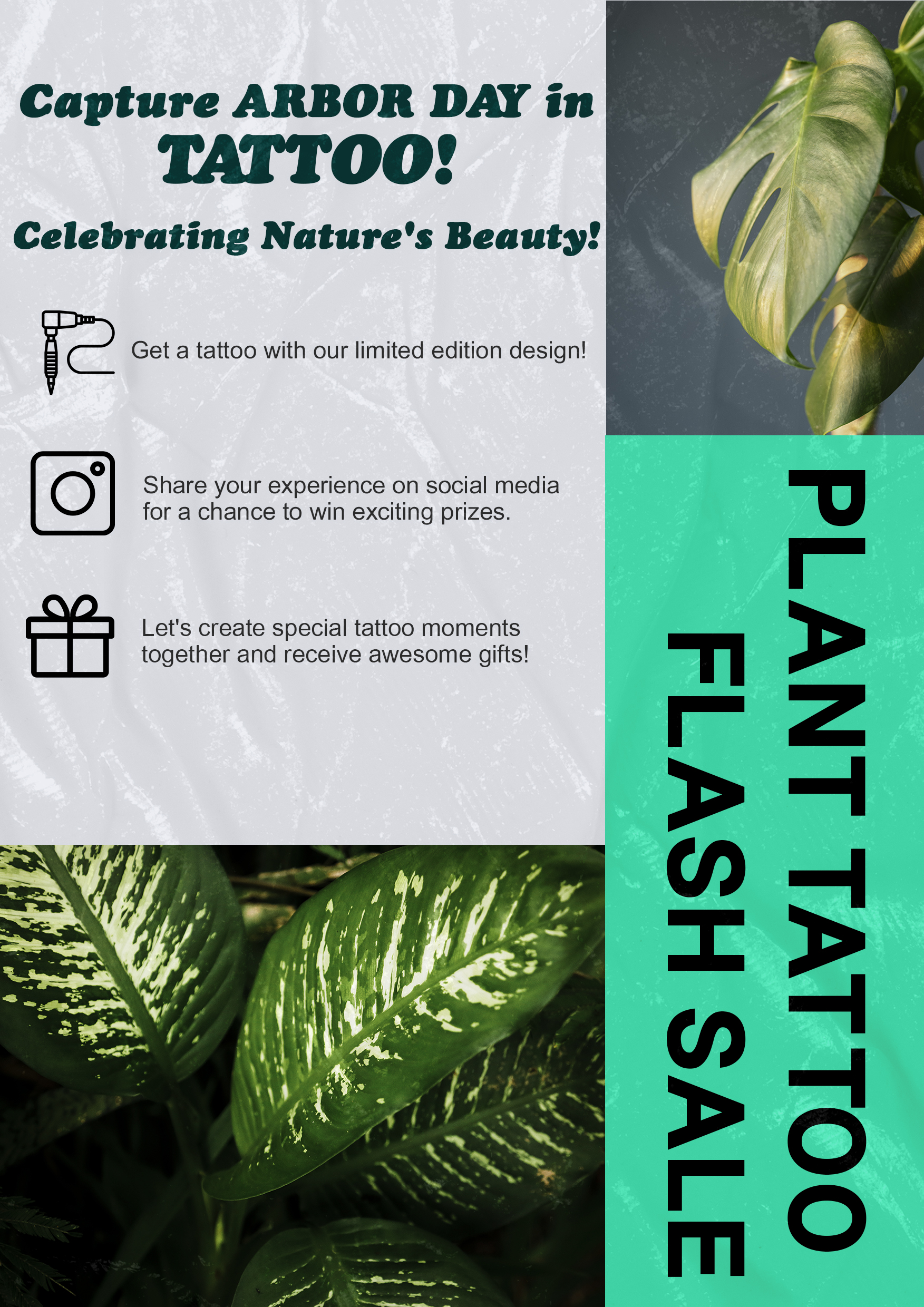 Capture ARBOR DAY in TATTOO!

Celebrating Nature's Beauty!

Get a tattoo with our limited edition design!

Share your experience on social media for a chance to win exciting prizes.

Let's create special tattoo moments together and receive awesome gifts!

PLANT TATTOO FLASH SALE